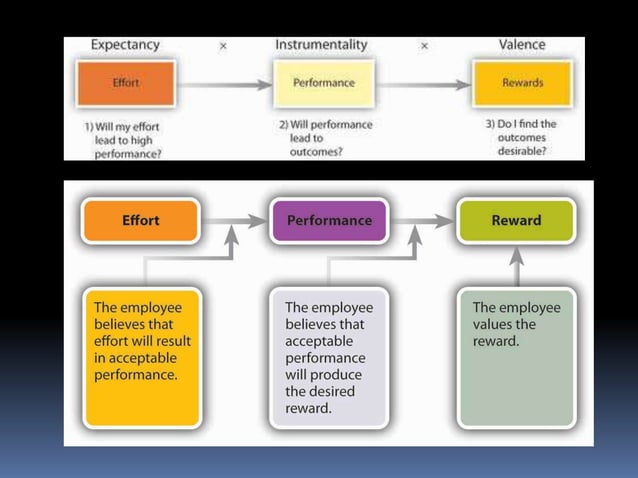 Expectancy × Instrumentality × Valence

Effort

Performance

Rewards

1) Will my effort lead to high performance?

2) Will performance lead to outcomes?

3) Do I find the outcomes desirable?

Effort

Performance

Reward

The employee believes that effort will result in acceptable performance.

The employee believes that acceptable performance will produce the desired reward.

The employee values the reward.